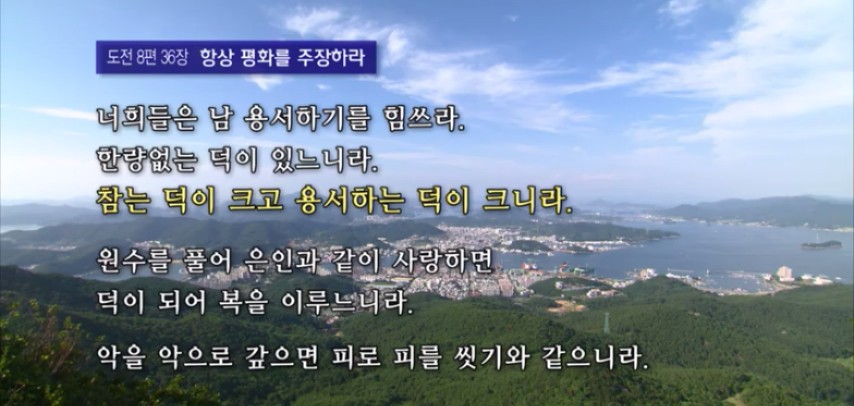 도전 8편 36장 항상 평화를 주장하라

너희들은 남 용서하기를 힘쓰라.
한량없는 덕이 있느니라.
참는 덕이 크고 용서하는 덕이 크니라.

원수를 풀어 은인과 같이 사랑하면
덕이 되어 복을 이루느니라.

악을 악으로 갚으면 피로 피를 씻기와 같으니라.